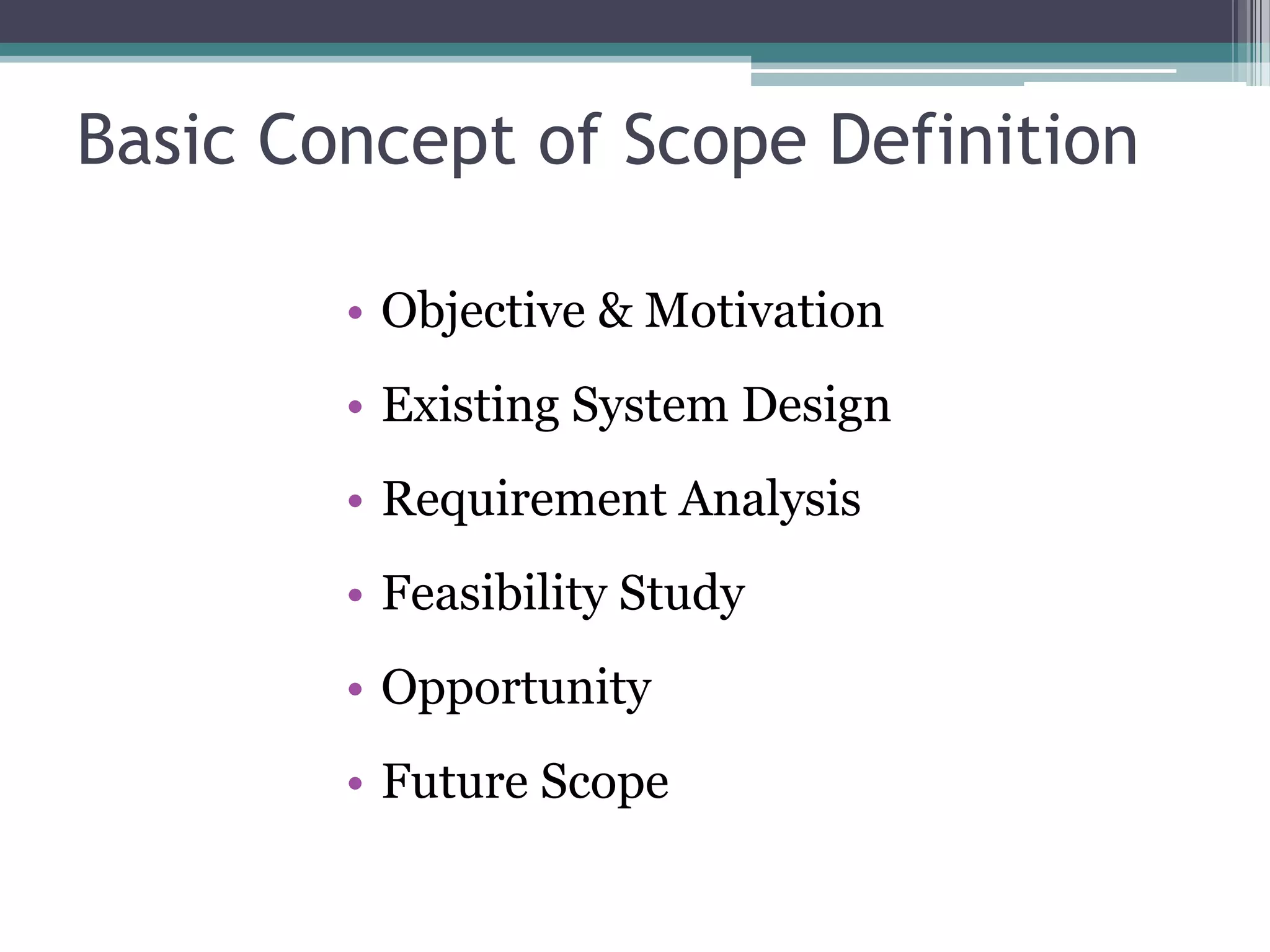 Basic Concept of Scope Definition

• Objective & Motivation
• Existing System Design
• Requirement Analysis
• Feasibility Study
• Opportunity
• Future Scope